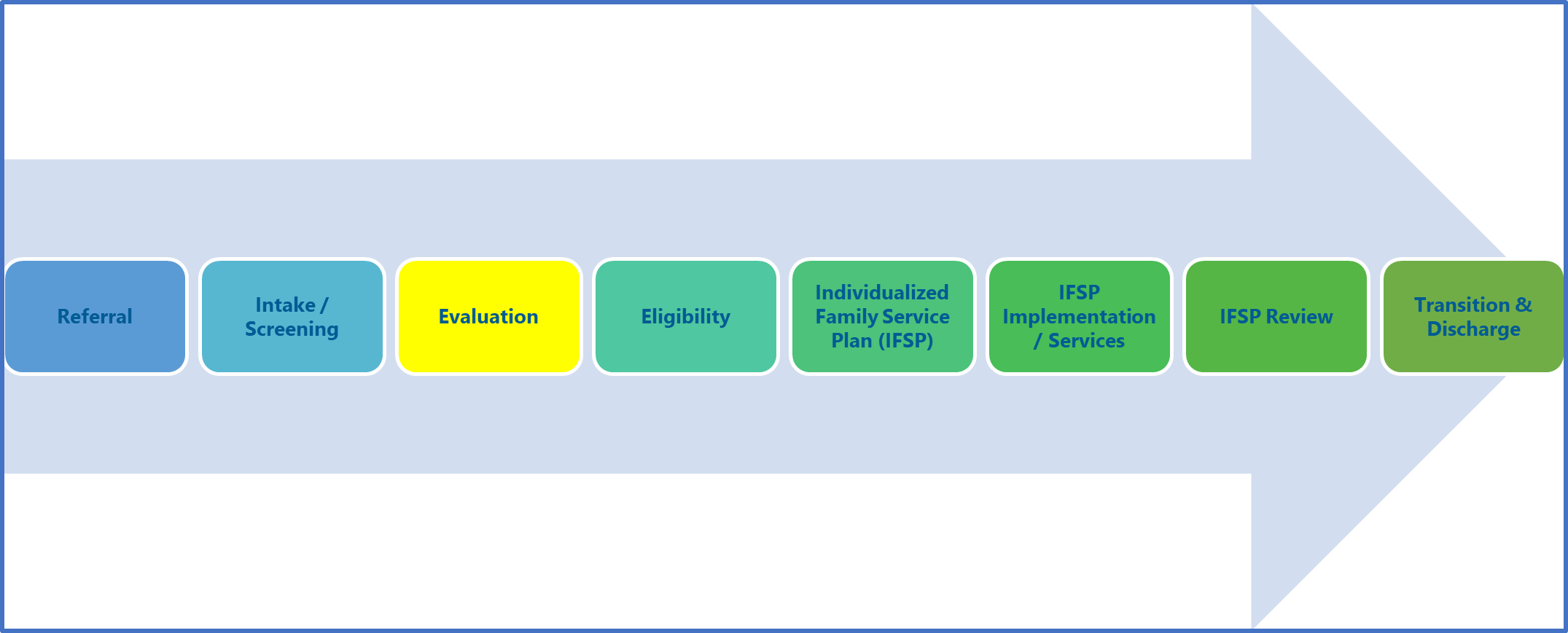 Referral

Intake / Screening

Evaluation

Eligibility

Individualized Family Service Plan (IFSP)

IFSP Implementation / Services

IFSP Review

Transition & Discharge